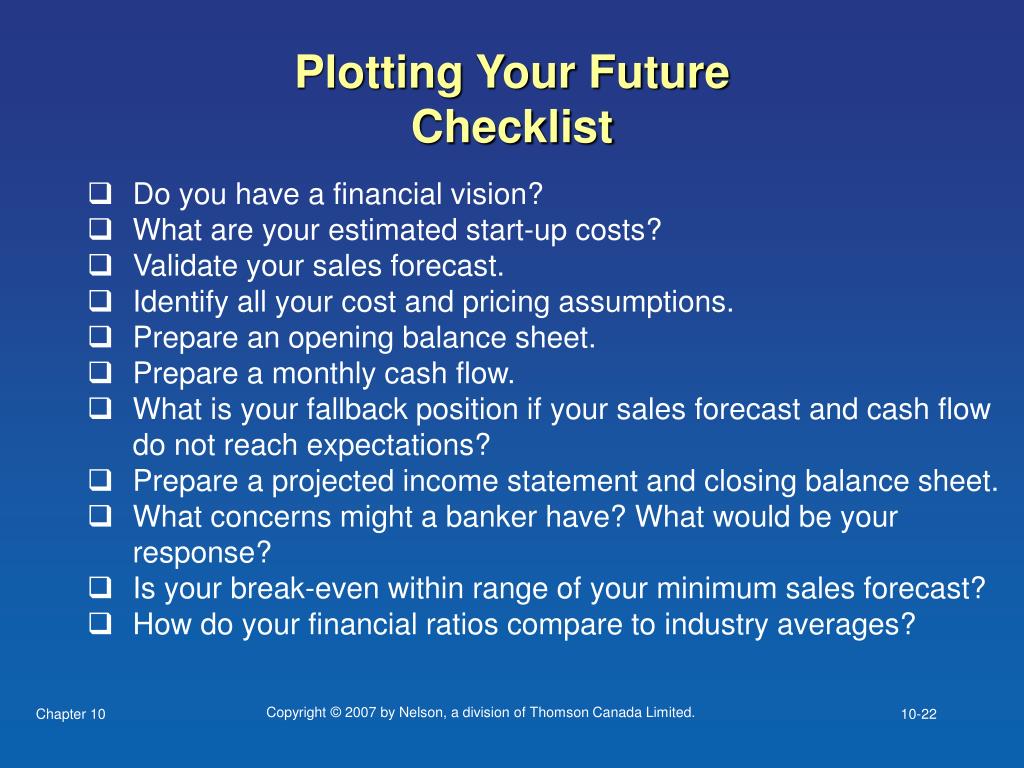 Plotting Your Future Checklist

❑ Do you have a financial vision?
❑ What are your estimated start-up costs?
❑ Validate your sales forecast.
❑ Identify all your cost and pricing assumptions.
❑ Prepare an opening balance sheet.
❑ Prepare a monthly cash flow.
❑ What is your fallback position if your sales forecast and cash flow do not reach expectations?
❑ Prepare a projected income statement and closing balance sheet.
❑ What concerns might a banker have? What would be your response?
❑ Is your break-even within range of your minimum sales forecast?
❑ How do your financial ratios compare to industry averages?

Chapter 10

Copyright © 2007 by Nelson, a division of Thomson Canada Limited.

10-22